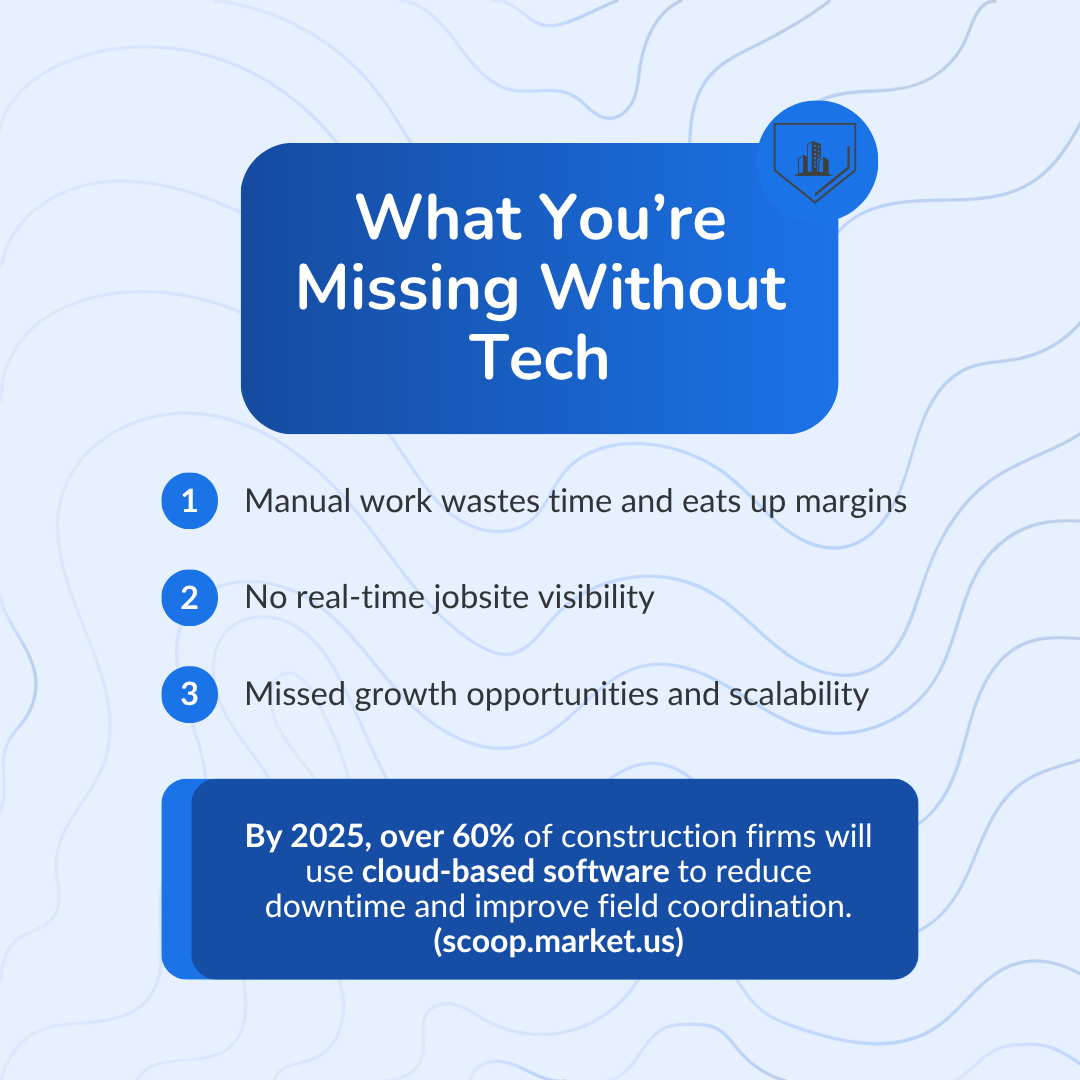 What You're Missing Without Tech

1 Manual work wastes time and eats up margins

2 No real-time jobsite visibility

3 Missed growth opportunities and scalability

By 2025, over 60% of construction firms will use cloud-based software to reduce downtime and improve field coordination. (scoop.market.us)